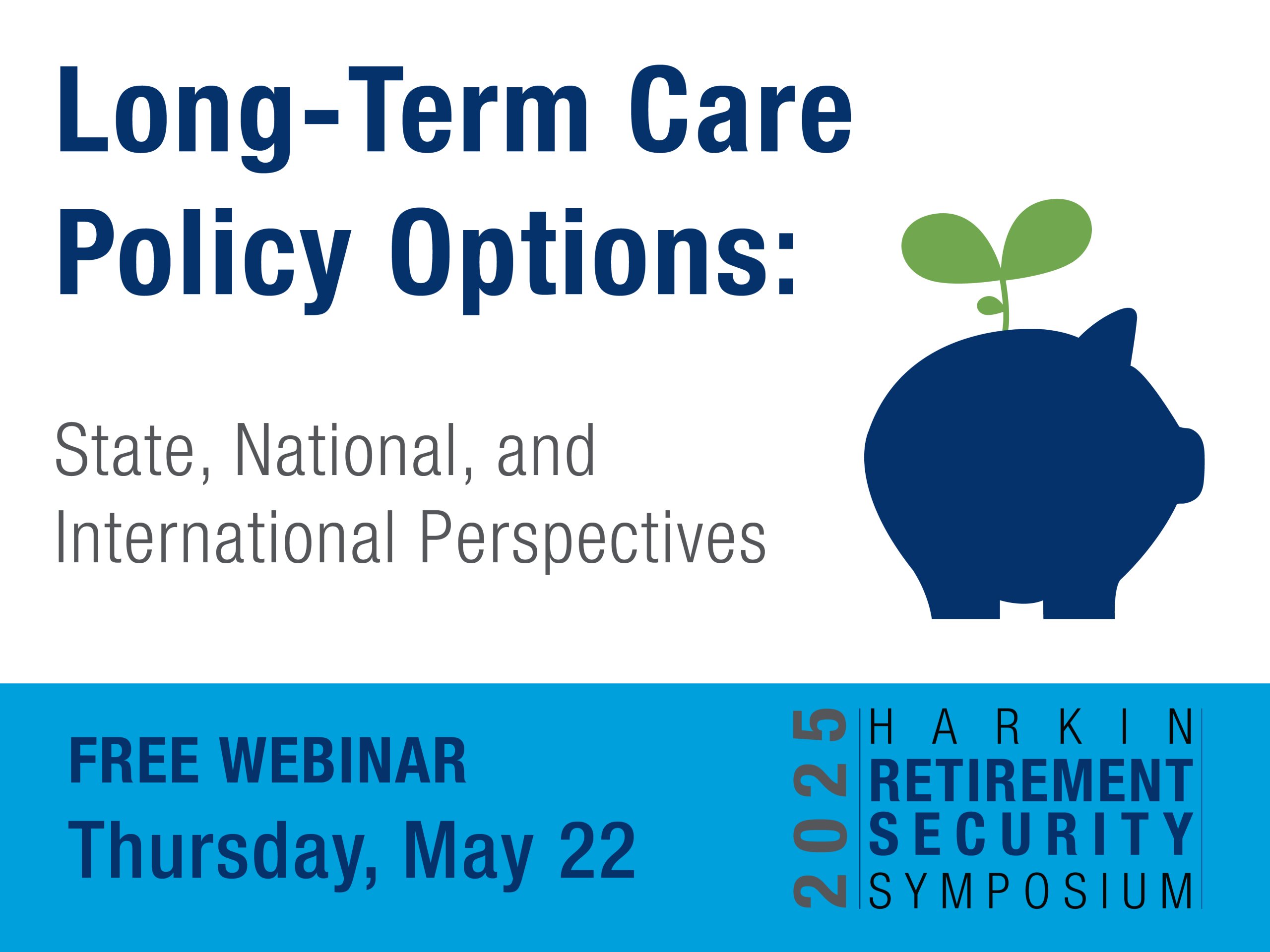 Long-Term Care Policy Options:

State, National, and International Perspectives

FREE WEBINAR
Thursday, May 22

2025
HARKIN
RETIREMENT
SECURITY
SYMPOSIUM